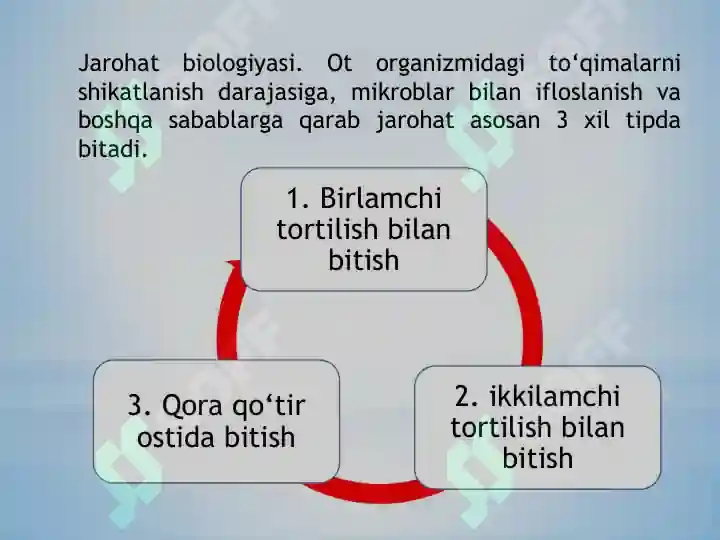 Jarohat biologiyasi. Ot organizmidagi to‘qimalarni shikatlanish darajasiga, mikroblar bilan ifloslanish va boshqa sabablarga qarab jarohat asosan 3 xil tipda bitadi.

1. Birlamchi tortilish bilan bitish

2. ikkilamchi tortilish bilan bitish

3. Qora qo‘tir ostida bitish